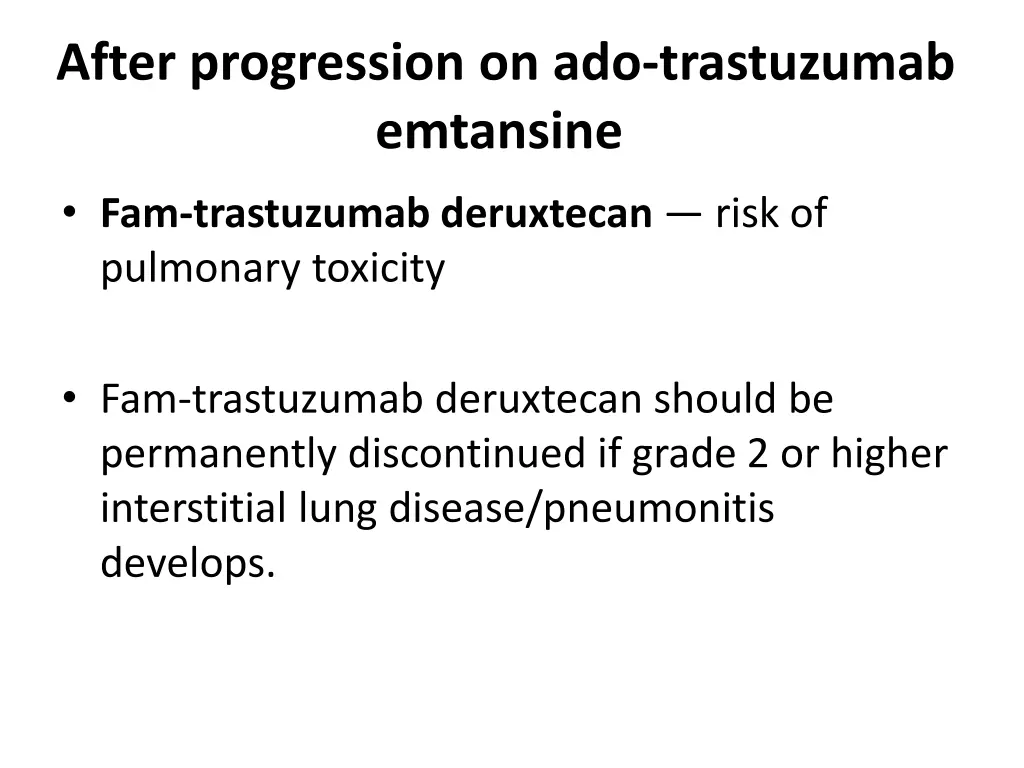 After progression on ado-trastuzumab emtansine

• Fam-trastuzumab deruxtecan — risk of pulmonary toxicity

• Fam-trastuzumab deruxtecan should be permanently discontinued if grade 2 or higher interstitial lung disease/pneumonitis develops.